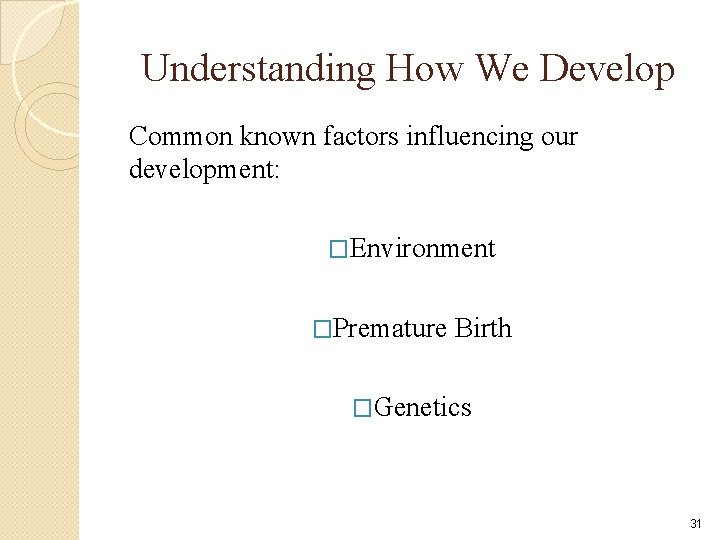 Understanding How We Develop

Common known factors influencing our development:

□Environment

□Premature Birth

□Genetics

31